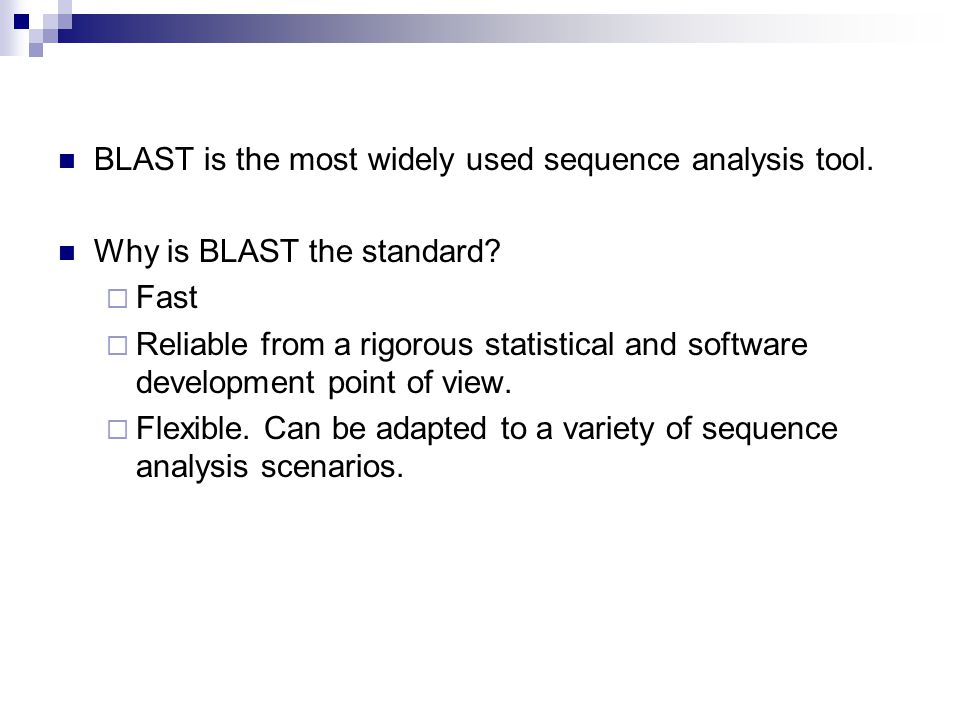 BLAST is the most widely used sequence analysis tool.

Why is BLAST the standard?

Fast

Reliable from a rigorous statistical and software development point of view.

Flexible. Can be adapted to a variety of sequence analysis scenarios.